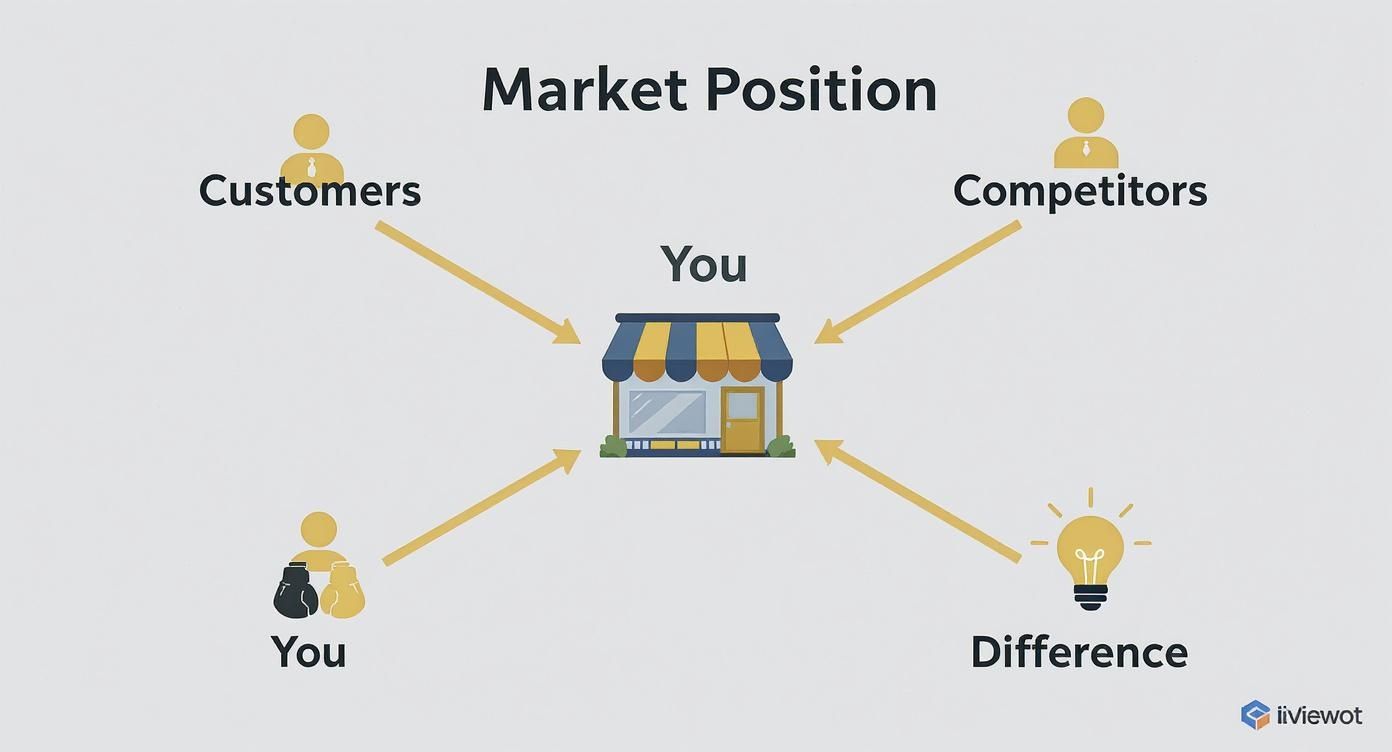 Market Position

Customers

Competitors

You

You

Difference

iiViewot